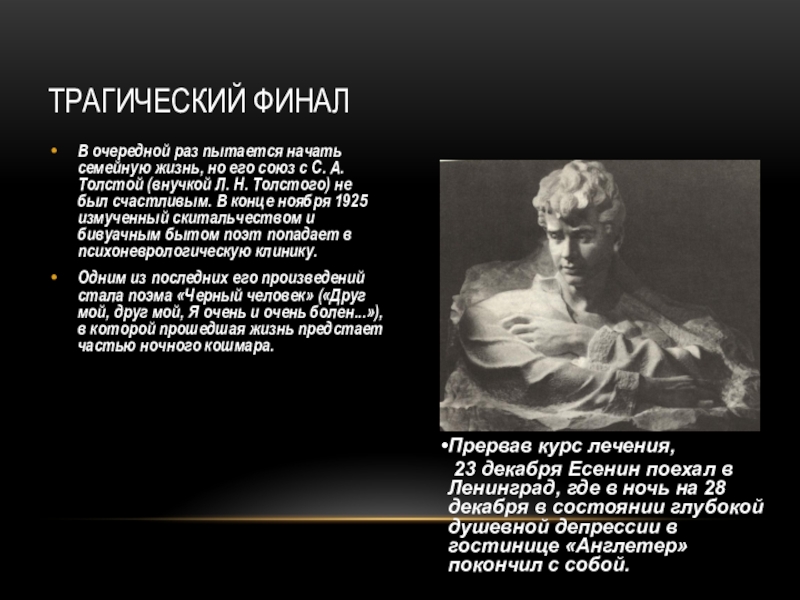 ТРАГИЧЕСКИЙ ФИНАЛ

• В очередной раз пытается начать семейную жизнь, но его союз с С. А. Толстой (внучкой Л. Н. Толстого) не был счастливым. В конце ноября 1925 измученный скитальчеством и бивуачным бытом поэт попадает в психоневрологическую клинику.

• Одним из последних его произведений стала поэма «Черный человек» («Друг мой, друг мой, Я очень и очень болен...»), в которой прошедшая жизнь предстает частью ночного кошмара.

•Прервав курс лечения, 23 декабря Есенин поехал в Ленинград, где в ночь на 28 декабря в состоянии глубокой душевной депрессии в гостинице «Англетер» покончил с собой.